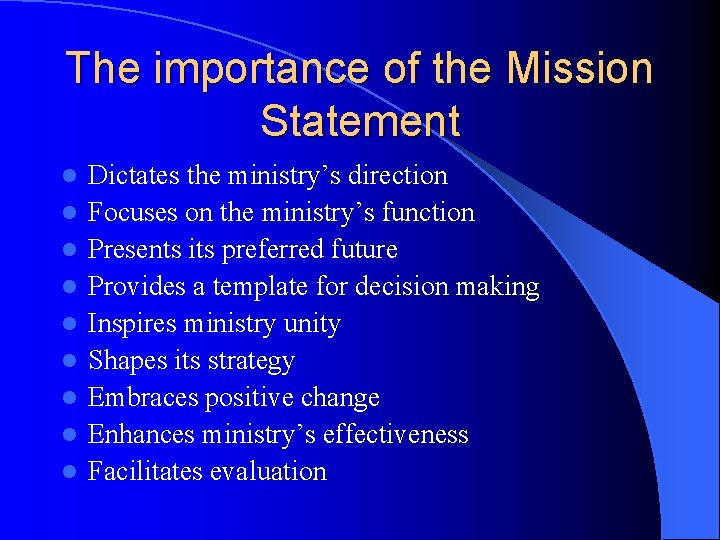 The importance of the Mission Statement

- Dictates the ministry’s direction
- Focuses on the ministry’s function
- Presents its preferred future
- Provides a template for decision making
- Inspires ministry unity
- Shapes its strategy
- Embraces positive change
- Enhances ministry’s effectiveness
- Facilitates evaluation